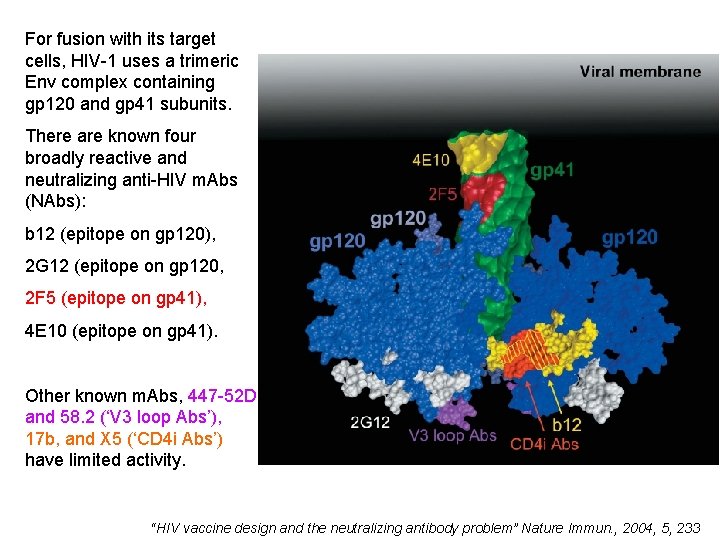 For fusion with its target cells, HIV-1 uses a trimeric Env complex containing gp120 and gp41 subunits.

There are known four broadly reactive and neutralizing anti-HIV mAbs (NAbs):

b12 (epitope on gp120),

2G12 (epitope on gp120,

2F5 (epitope on gp41),

4E10 (epitope on gp41).

Other known mAbs, 447-52D and 58.2 ('V3 loop Abs'), 17b, and X5 ('CD4i Abs') have limited activity.

Viral membrane

4E10

gp41

2F5

gp120

gp120

gp120

2G12

V3 loop Abs

b12

CD4i Abs

"HIV vaccine design and the neutralizing antibody problem" Nature Immun., 2004, 5, 233